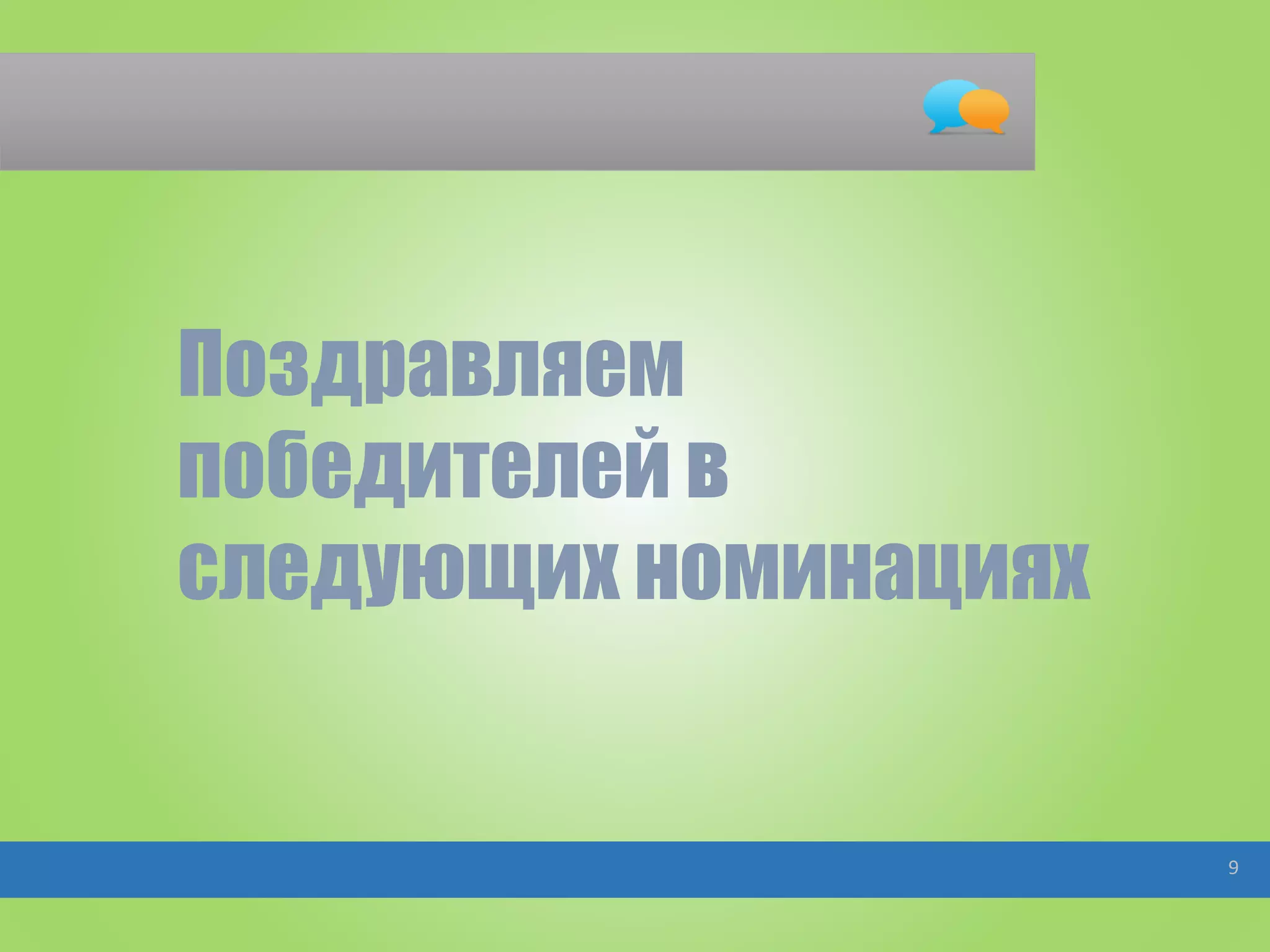 Поздравляем победителей в следующих номинациях

9